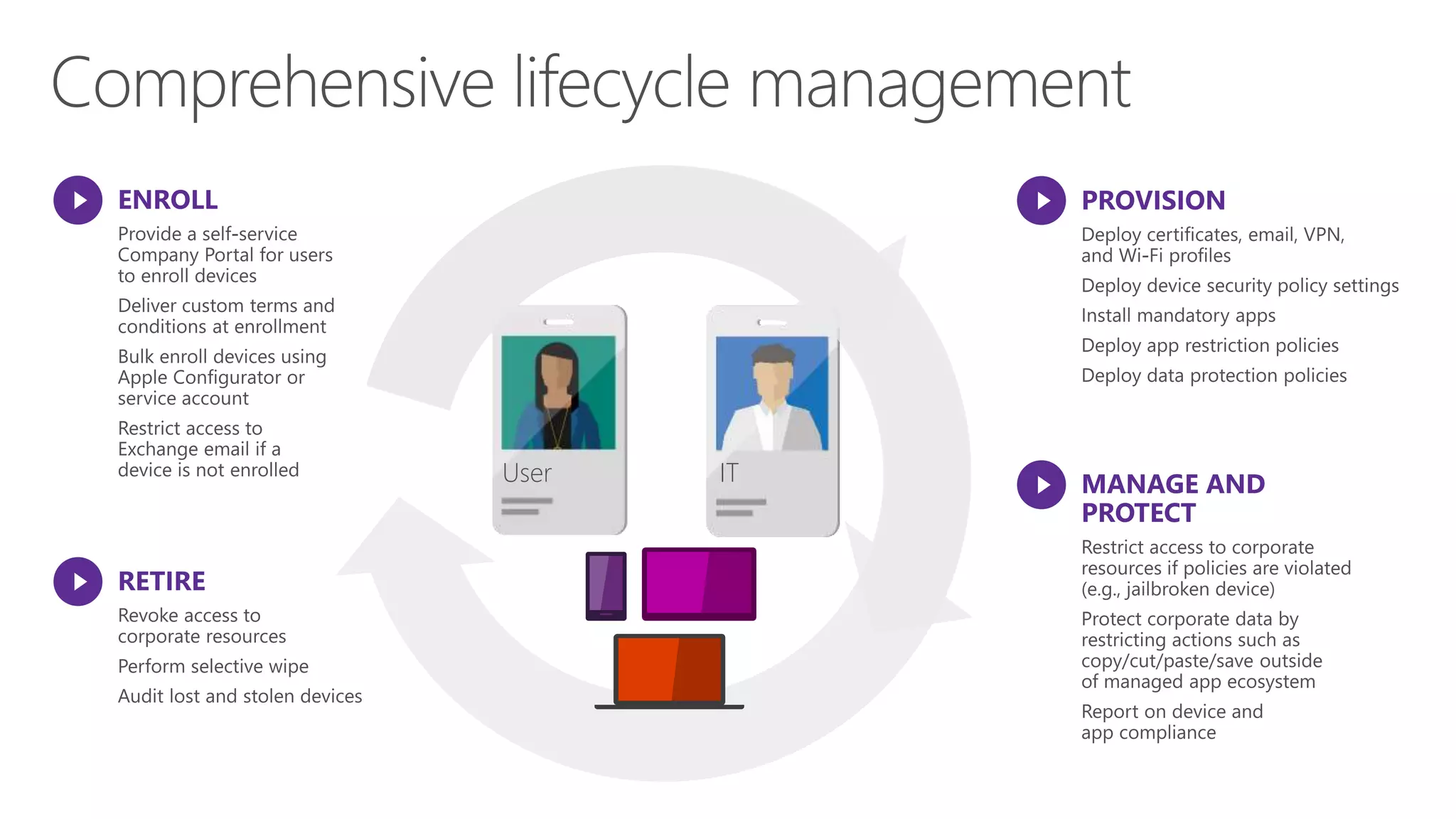 Comprehensive lifecycle management

ENROLL

Provide a self-service Company Portal for users to enroll devices

Deliver custom terms and conditions at enrollment

Bulk enroll devices using Apple Configurator or service account

Restrict access to Exchange email if a device is not enrolled

RETIRE

Revoke access to corporate resources

Perform selective wipe

Audit lost and stolen devices

User

IT

PROVISION

Deploy certificates, email, VPN, and Wi-Fi profiles

Deploy device security policy settings

Install mandatory apps

Deploy app restriction policies

Deploy data protection policies

MANAGE AND PROTECT

Restrict access to corporate resources if policies are violated (e.g., jailbroken device)

Protect corporate data by restricting actions such as copy/cut/paste/save outside of managed app ecosystem

Report on device and app compliance